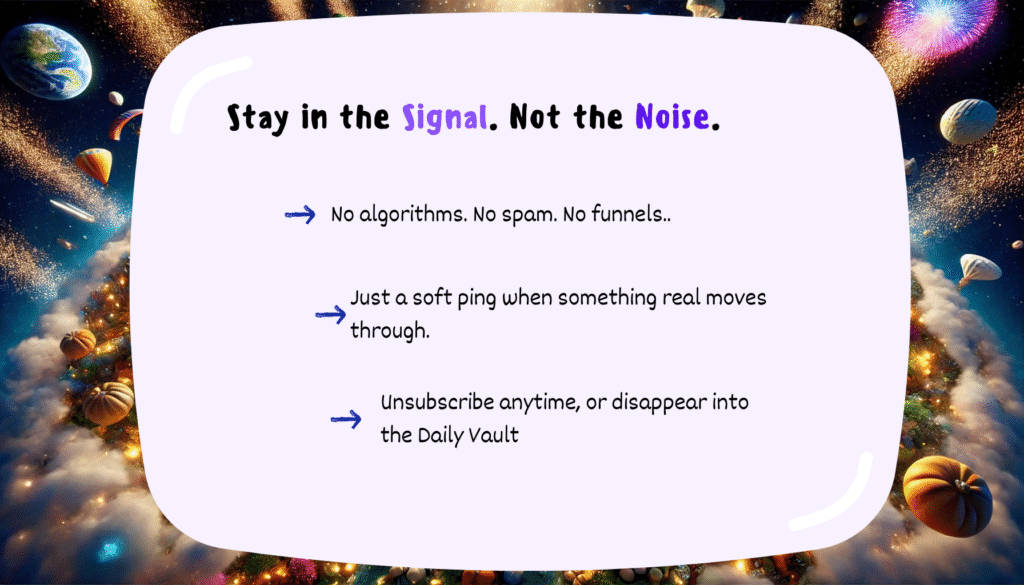 Stay in the Signal. Not the Noise.

→ No algorithms. No spam. No funnels..

→ Just a soft ping when something real moves through.

→ Unsubscribe anytime, or disappear into the Daily Vault